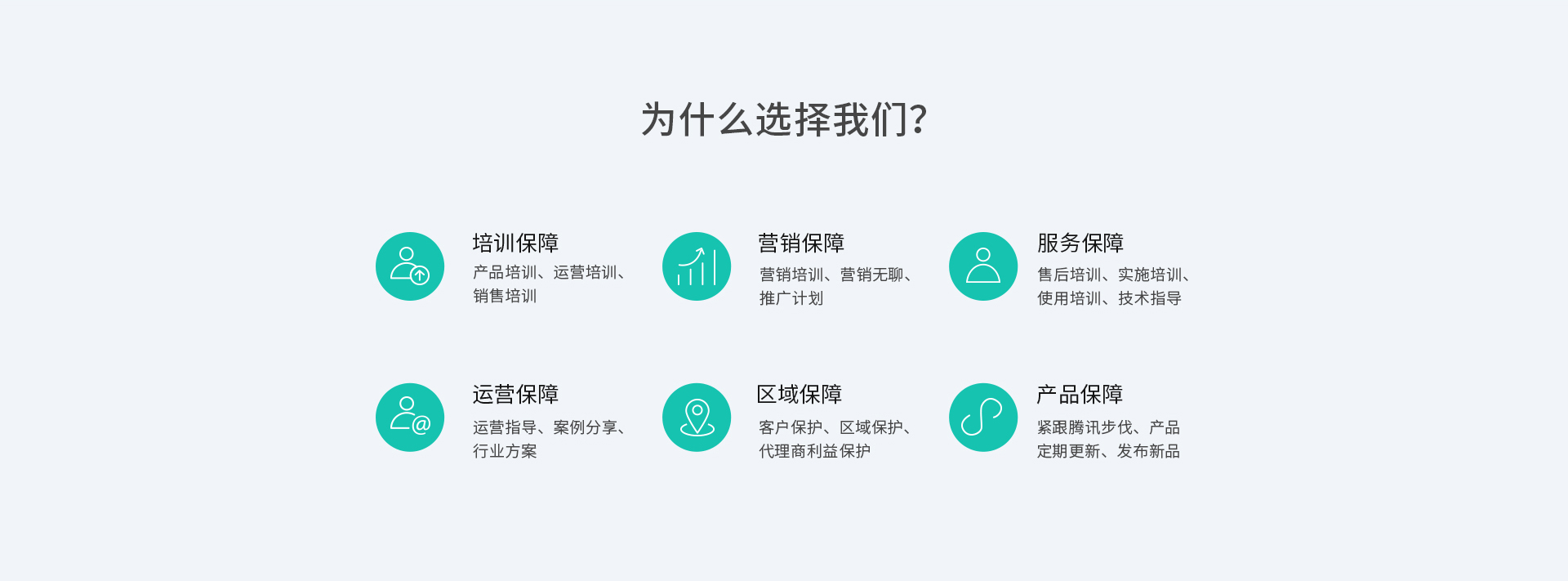 为什么选择我们?

培训保障
产品培训、运营培训、销售培训

营销保障
营销培训、营销无聊、推广计划

服务保障
售后培训、实施培训、使用培训、技术指导

运营保障
运营指导、案例分享、行业方案

区域保障
客户保护、区域保护、代理商利益保护

产品保障
紧跟腾讯步伐、产品定期更新、发布新品